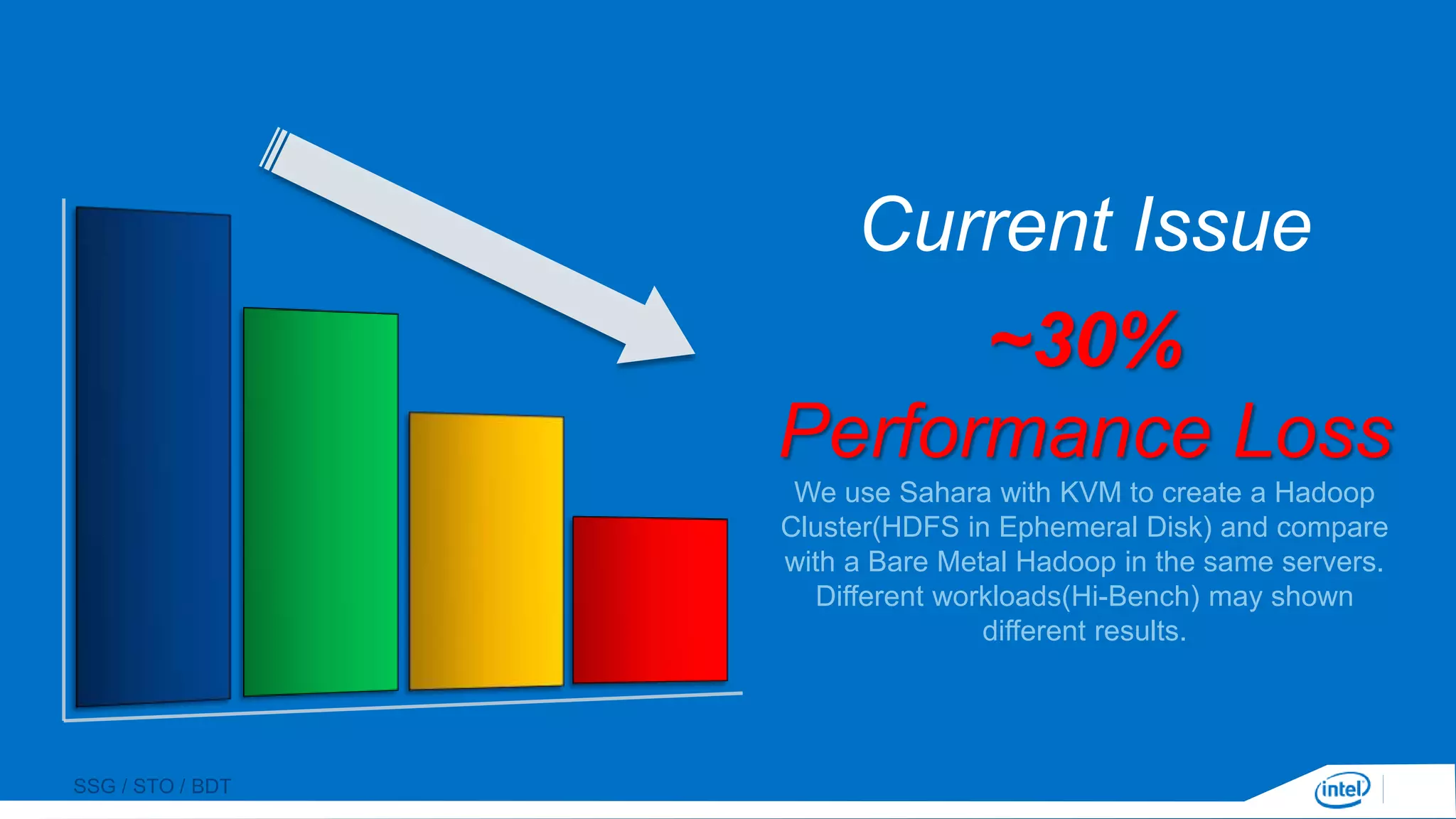 Current Issue

~30%

Performance Loss

We use Sahara with KVM to create a Hadoop Cluster(HDFS in Ephemeral Disk) and compare with a Bare Metal Hadoop in the same servers. Different workloads(Hi-Bench) may shown different results.

SSG / STO / BDT

intel